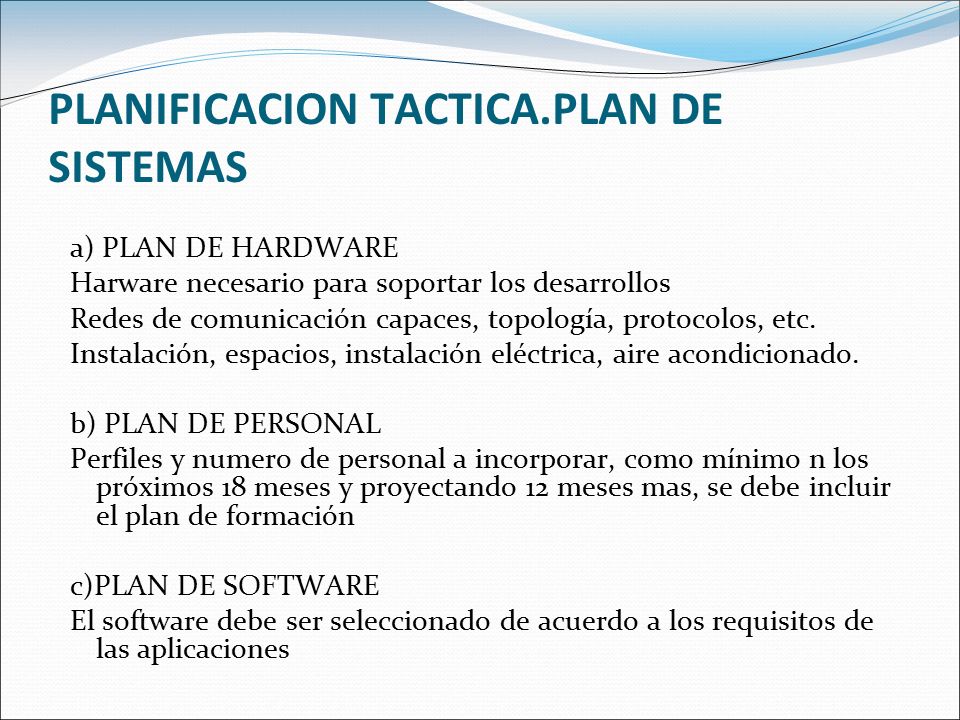 PLANIFICACION TACTICA.PLAN DE SISTEMAS

a) PLAN DE HARDWARE
Harware necesario para soportar los desarrollos
Redes de comunicación capaces, topología, protocolos, etc.
Instalación, espacios, instalación eléctrica, aire acondicionado.

b) PLAN DE PERSONAL
Perfiles y numero de personal a incorporar, como mínimo n los próximos 18 meses y proyectando 12 meses mas, se debe incluir el plan de formación

c)PLAN DE SOFTWARE
El software debe ser seleccionado de acuerdo a los requisitos de las aplicaciones